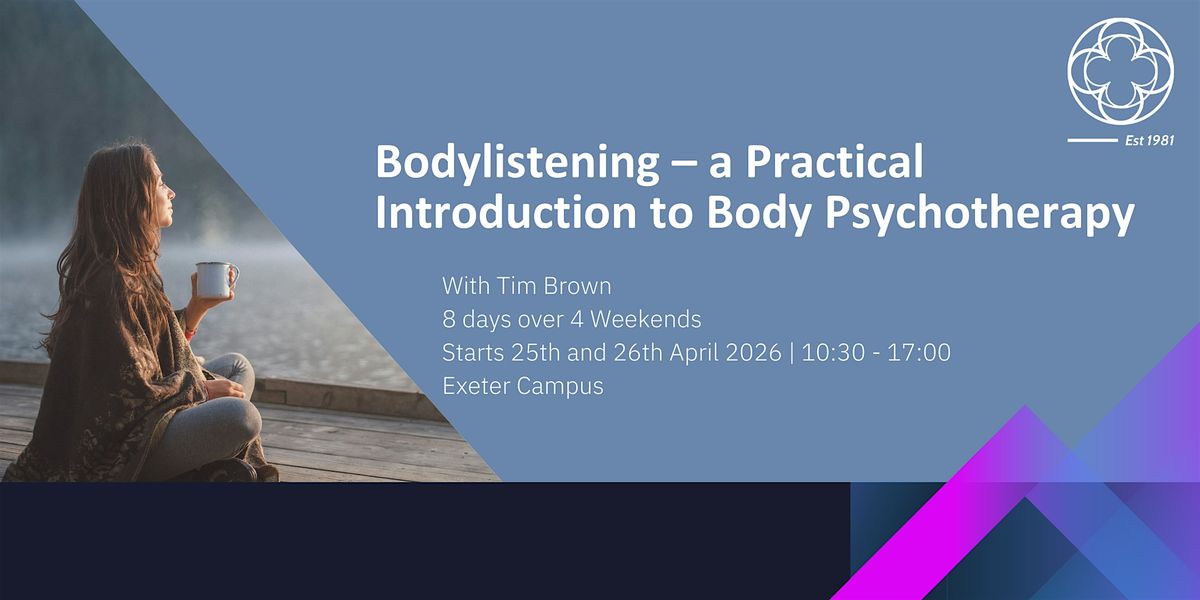 Est 1981

Bodylistening – a Practical Introduction to Body Psychotherapy

With Tim Brown
8 days over 4 Weekends
Starts 25th and 26th April 2026 | 10:30 - 17:00
Exeter Campus